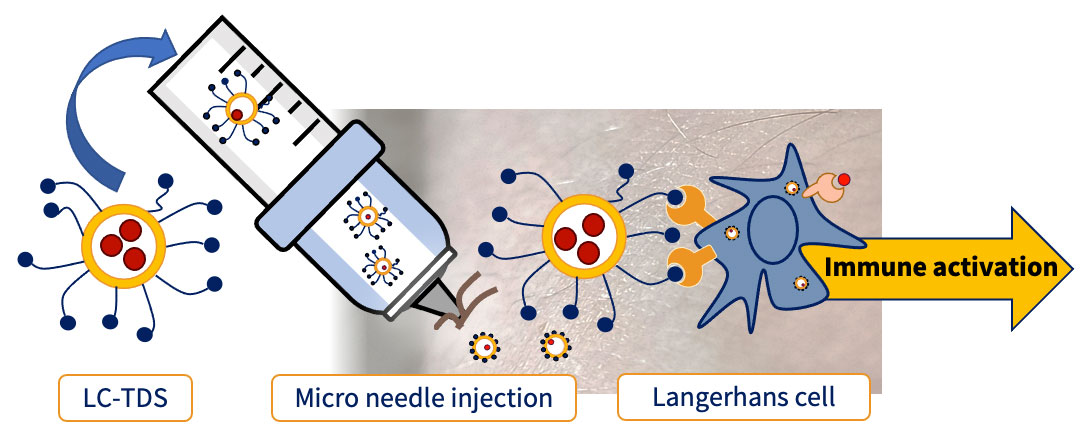 Immune activation

LC-TDS

Micro needle injection

Langerhans cell